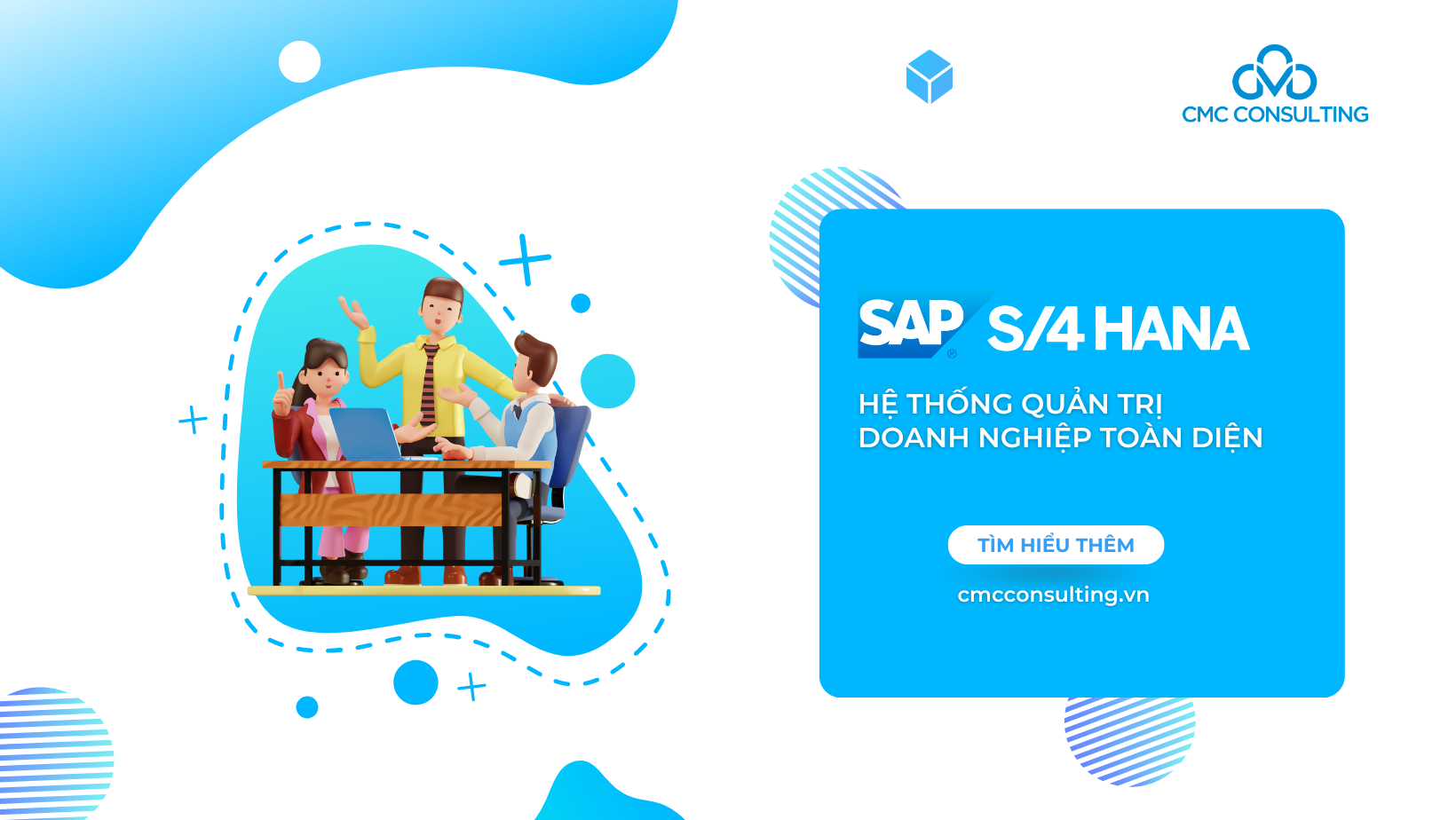 CMC CONSULTING

SAP® S/4 HANA

HỆ THỐNG QUẢN TRỊ
DOANH NGHIỆP TOÀN DIỆN

TÌM HIỂU THÊM

cmcconsulting.vn